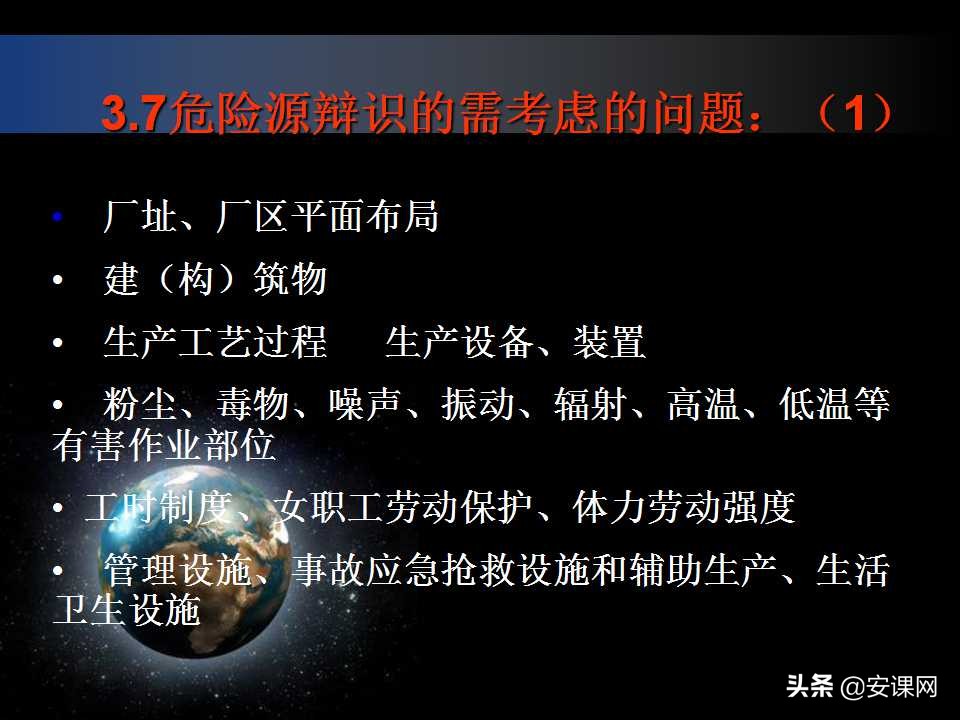 3.7危险源辩识的需考虑的问题：（1）

• 厂址、厂区平面布局

• 建（构）筑物

• 生产工艺过程　生产设备、装置

• 粉尘、毒物、噪声、振动、辐射、高温、低温等有害作业部位

• 工时制度、女职工劳动保护、体力劳动强度

• 管理设施、事故应急抢救设施和辅助生产、生活卫生设施

头条 @安课网